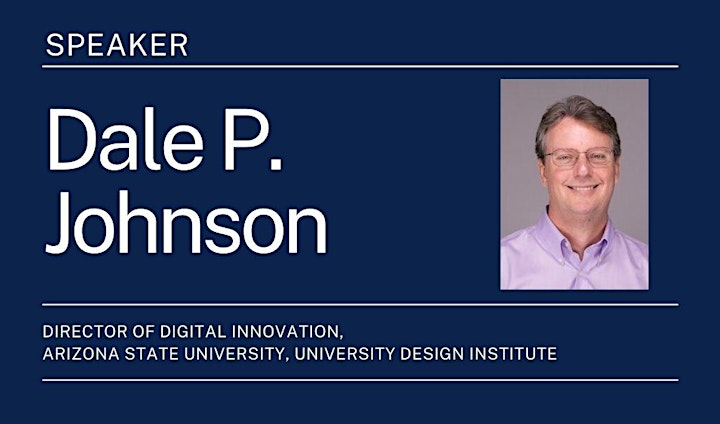 SPEAKER

Dale P. Johnson

DIRECTOR OF DIGITAL INNOVATION, ARIZONA STATE UNIVERSITY, UNIVERSITY DESIGN INSTITUTE